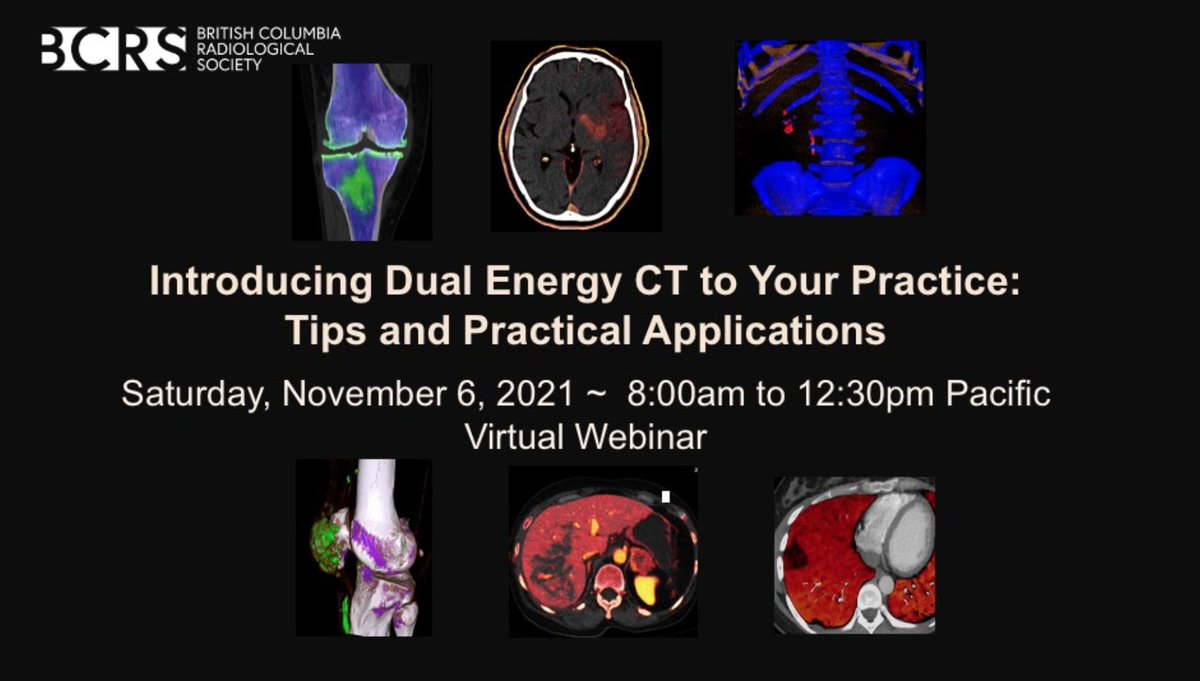 BCRS BRITISH COLUMBIA RADIOLOGICAL SOCIETY

Introducing Dual Energy CT to Your Practice: Tips and Practical Applications

Saturday, November 6, 2021 ~ 8:00am to 12:30pm Pacific
Virtual Webinar